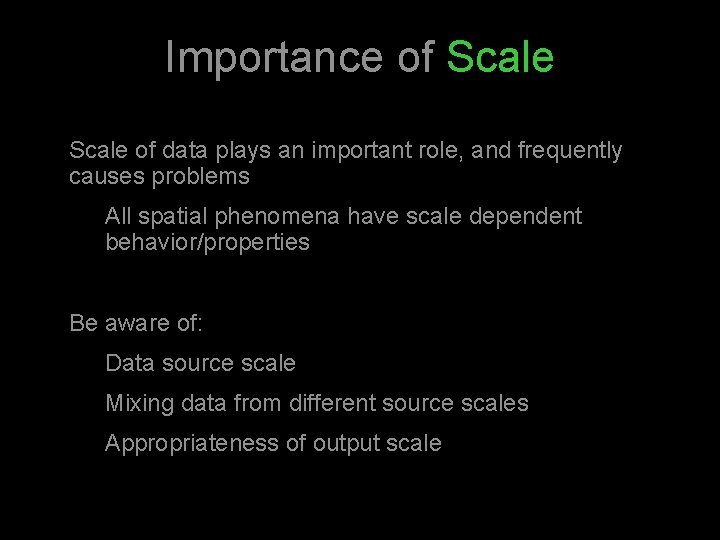 Importance of Scale

Scale of data plays an important role, and frequently causes problems

All spatial phenomena have scale dependent behavior/properties

Be aware of:

Data source scale

Mixing data from different source scales

Appropriateness of output scale